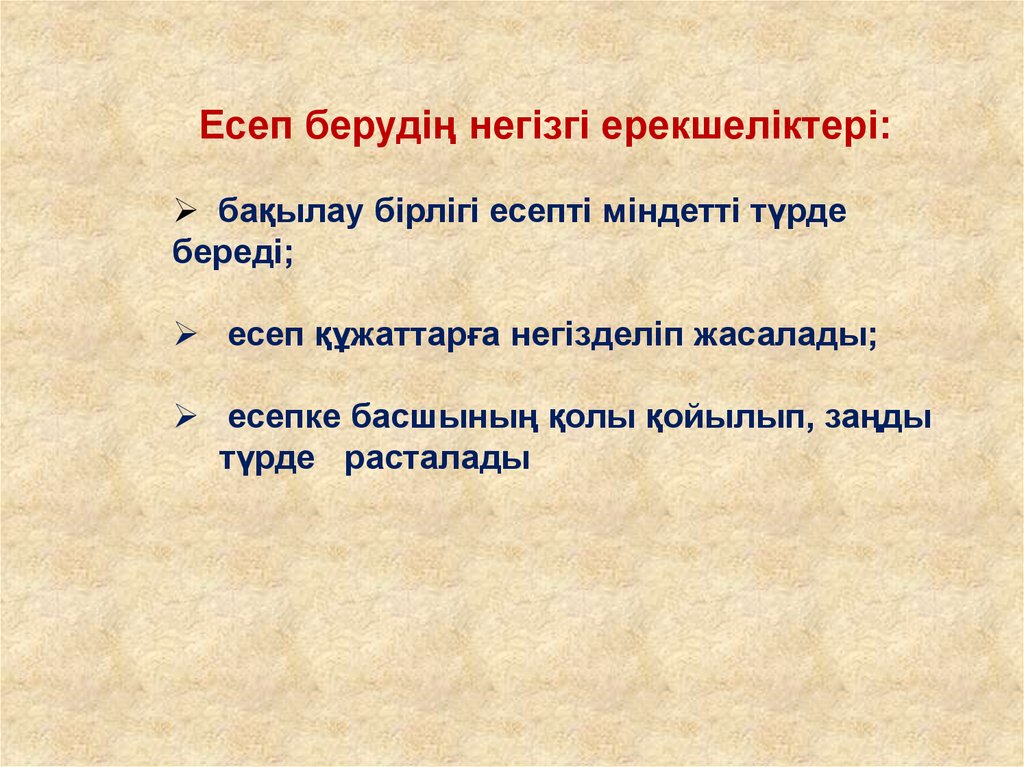 Есеп берудің негізгі ерекшеліктері:

➢ бақылау бірлігі есепті міндетті түрде береді;

➢ есеп құжаттарға негізделіп жасалады;

➢ есепке басшының қолы қойылып, заңды түрде расталады